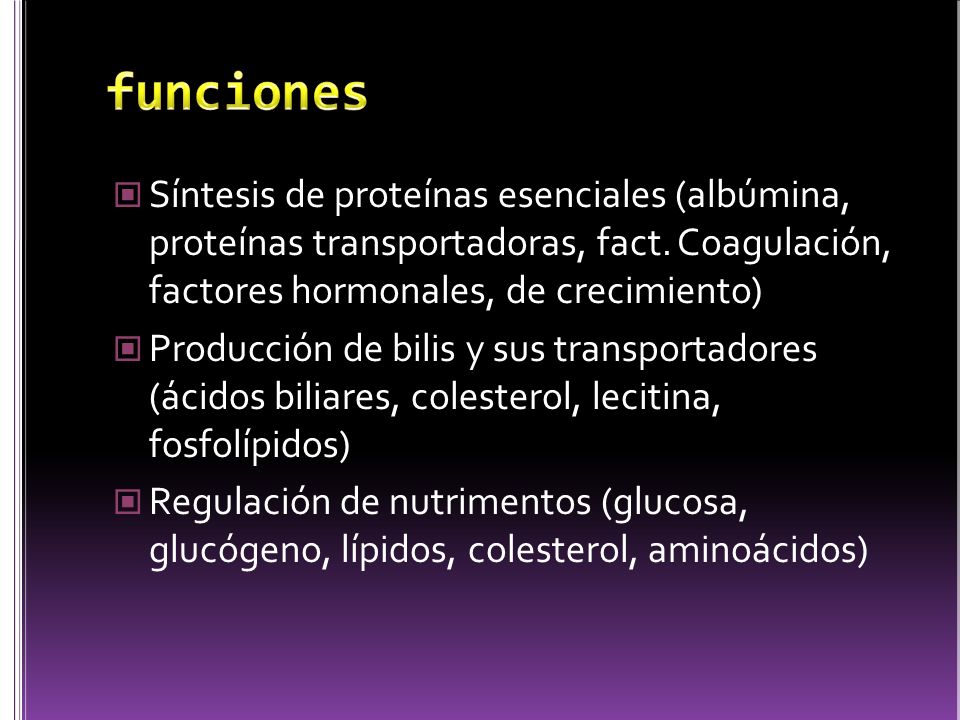 funciones

Síntesis de proteínas esenciales (albúmina, proteínas transportadoras, fact. Coagulación, factores hormonales, de crecimiento)

Producción de bilis y sus transportadores (ácidos biliares, colesterol, lecitina, fosfolípidos)

Regulación de nutrimentos (glucosa, glucógeno, lípidos, colesterol, aminoácidos)